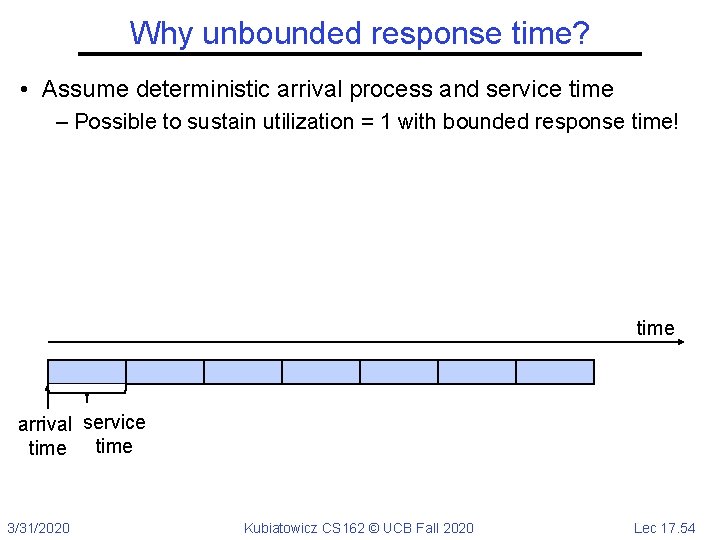 Why unbounded response time?

• Assume deterministic arrival process and service time
– Possible to sustain utilization = 1 with bounded response time!

time

arrival time

service time

3/31/2020

Kubiatowicz CS162 © UCB Fall 2020

Lec 17.54